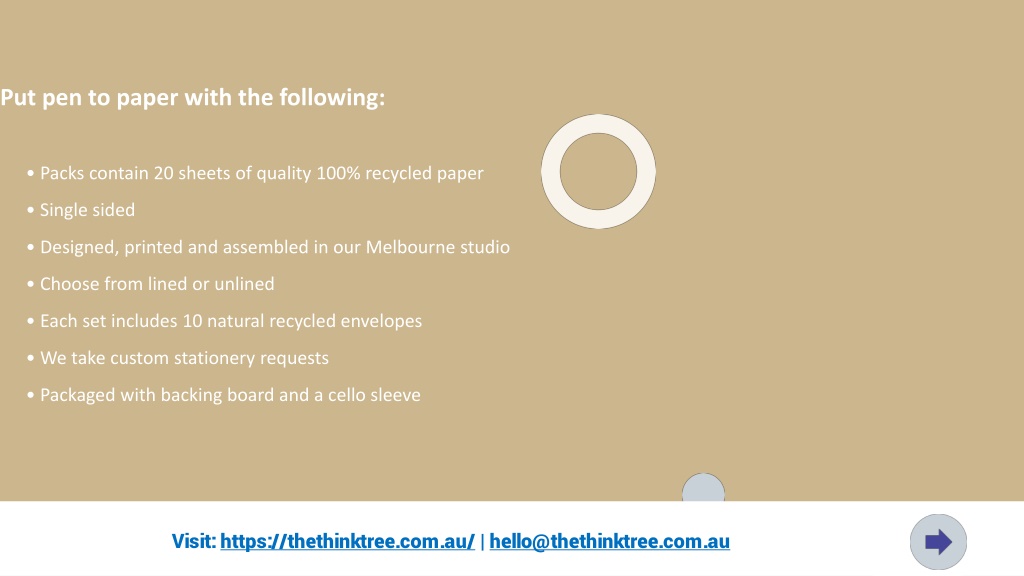 Put pen to paper with the following:

• Packs contain 20 sheets of quality 100% recycled paper

• Single sided

• Designed, printed and assembled in our Melbourne studio

• Choose from lined or unlined

• Each set includes 10 natural recycled envelopes

• We take custom stationery requests

• Packaged with backing board and a cello sleeve

Visit: https://thethinktree.com.au/ | hello@thethinktree.com.au